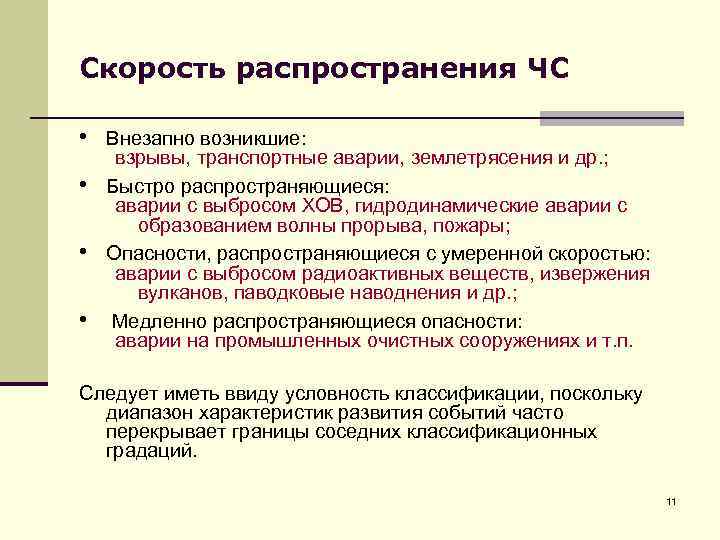 Скорость распространения ЧС

• Внезапно возникшие:
взрывы, транспортные аварии, землетрясения и др.;

• Быстро распространяющиеся:
аварии с выбросом ХОВ, гидродинамические аварии с образованием волны прорыва, пожары;

• Опасности, распространяющиеся с умеренной скоростью:
аварии с выбросом радиоактивных веществ, извержения вулканов, паводковые наводнения и др.;

• Медленно распространяющиеся опасности:
аварии на промышленных очистных сооружениях и т.п.

Следует иметь ввиду условность классификации, поскольку диапазон характеристик развития событий часто перекрывает границы соседних классификационных градаций.

11